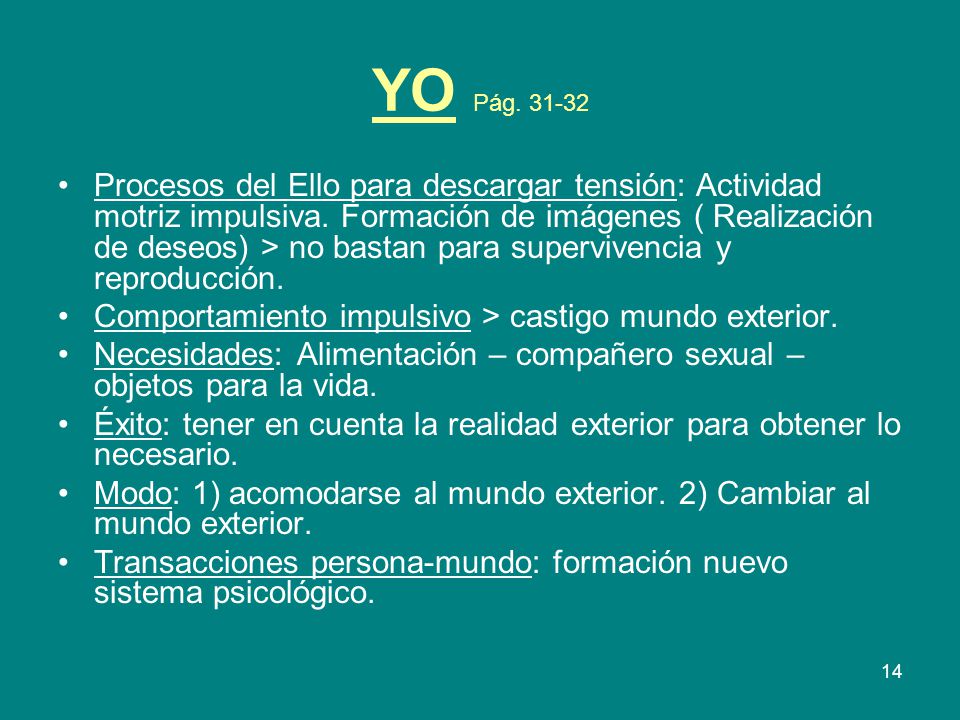 YO Pág. 31-32

• Procesos del Ello para descargar tensión: Actividad motriz impulsiva. Formación de imágenes ( Realización de deseos) > no bastan para supervivencia y reproducción.
• Comportamiento impulsivo > castigo mundo exterior.
• Necesidades: Alimentación – compañero sexual – objetos para la vida.
• Éxito: tener en cuenta la realidad exterior para obtener lo necesario.
• Modo: 1) acomodarse al mundo exterior. 2) Cambiar al mundo exterior.
• Transacciones persona-mundo: formación nuevo sistema psicológico.

14